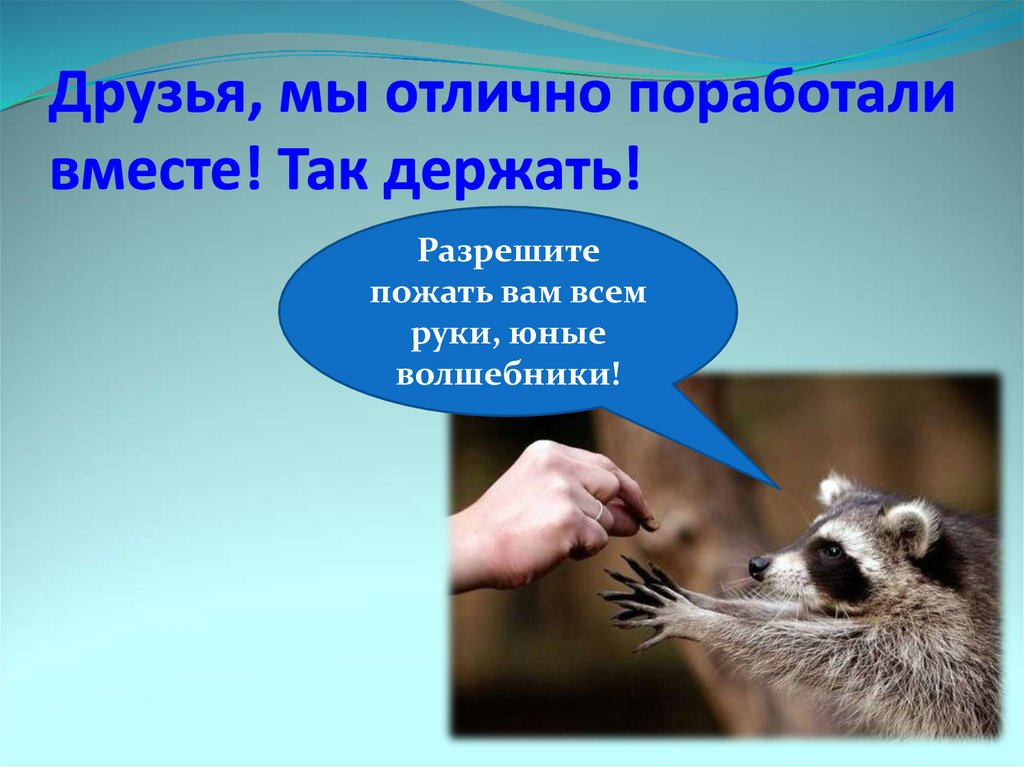 Друзья, мы отлично поработали вместе! Так держать!

Разрешите пожать вам всем руки, юные волшебники!